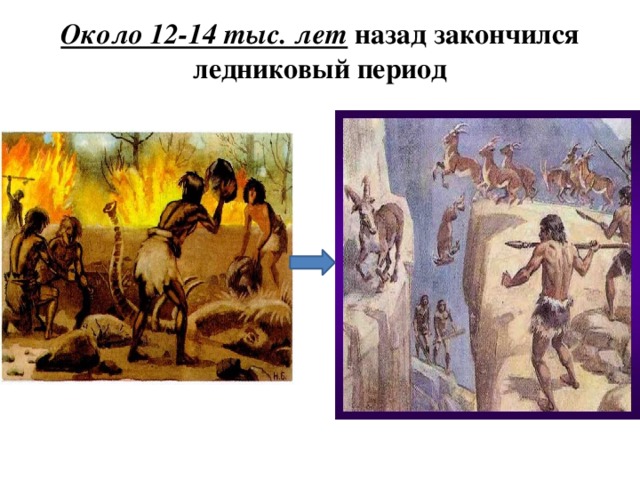 Около 12-14 тыс. лет назад закончился ледниковый период

Н.Б.